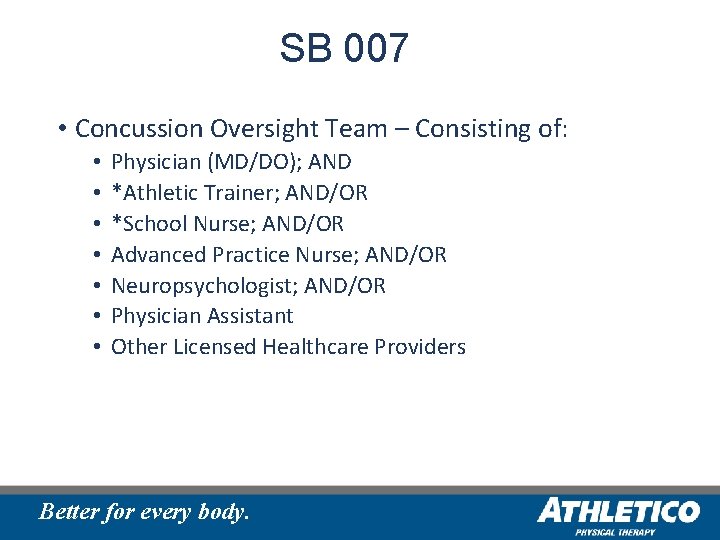 SB 007

• Concussion Oversight Team – Consisting of:
  • Physician (MD/DO); AND
  • *Athletic Trainer; AND/OR
  • *School Nurse; AND/OR
  • Advanced Practice Nurse; AND/OR
  • Neuropsychologist; AND/OR
  • Physician Assistant
  • Other Licensed Healthcare Providers

Better for every body.

ATHLETICO
PHYSICAL THERAPY